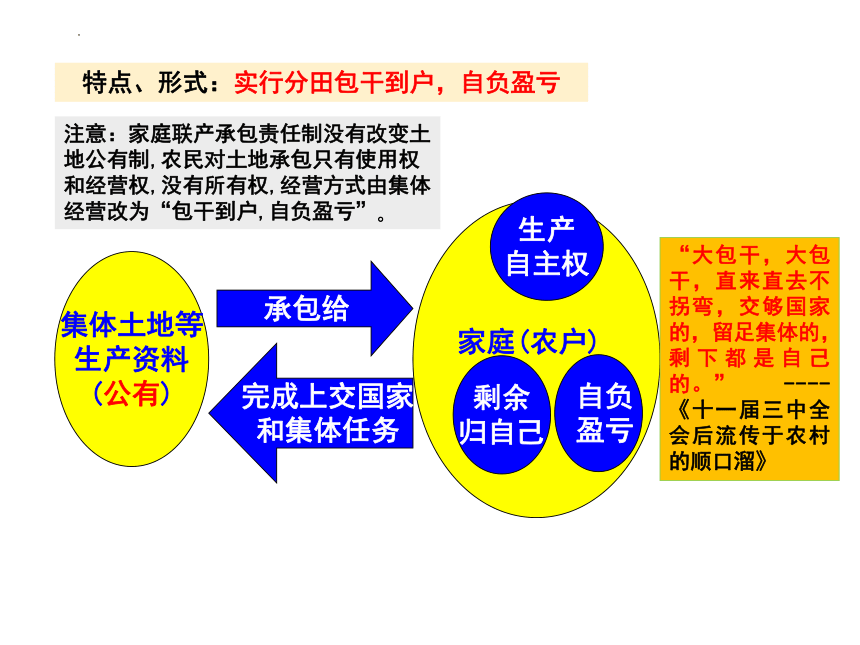 特点、形式：实行分田包干到户，自负盈亏

注意：家庭联产承包责任制没有改变土地公有制，农民对土地承包只有使用权和经营权，没有所有权，经营方式由集体经营改为“包干到户，自负盈亏”。

集体土地等生产资料（公有）

承包给

完成上交国家和集体任务

生产自主权

家庭（农户）

剩余归自己

自负盈亏

“大包干，大包干，直来直去不拐弯，交够国家的，留足集体的，剩下都是自己的。” ----《十一届三中全会后流传于农村的顺口溜》